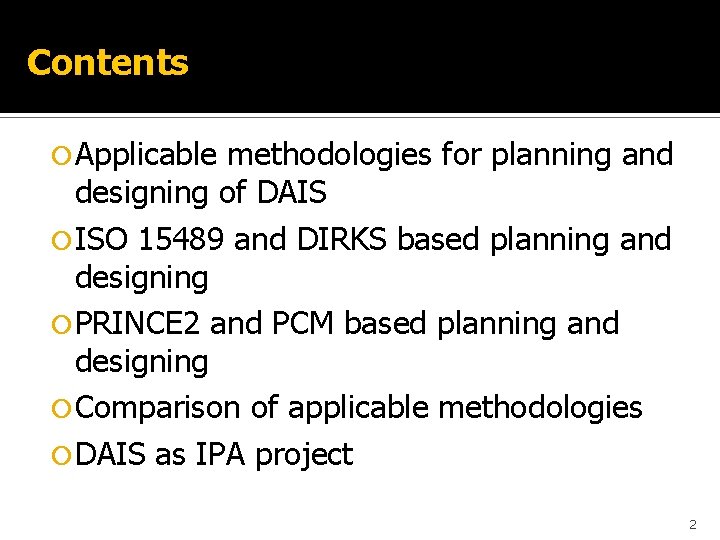 Contents

Applicable methodologies for planning and designing of DAIS

ISO 15489 and DIRKS based planning and designing

PRINCE2 and PCM based planning and designing

Comparison of applicable methodologies

DAIS as IPA project

2